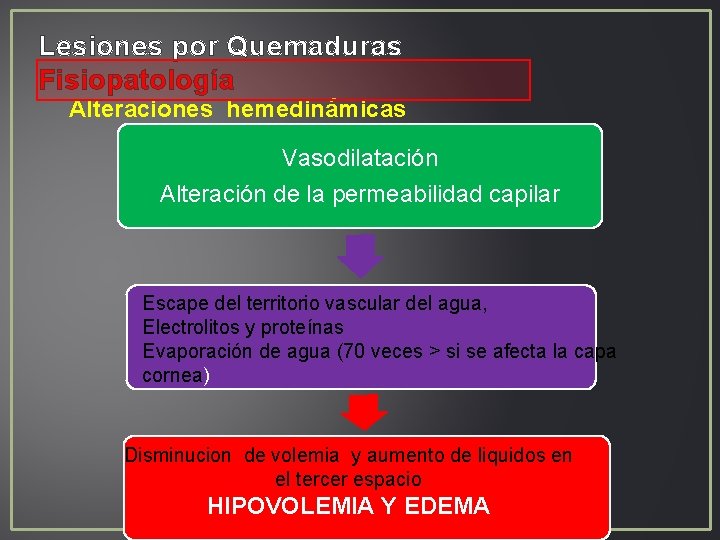 Lesiones por Quemaduras
Fisiopatología
Alteraciones hemedinámicas

Vasodilatación
Alteración de la permeabilidad capilar

Escape del territorio vascular del agua,
Electrolitos y proteínas
Evaporación de agua (70 veces > si se afecta la capa cornea)

Disminucion de volemia y aumento de liquidos en el tercer espacio
HIPOVOLEMIA Y EDEMA